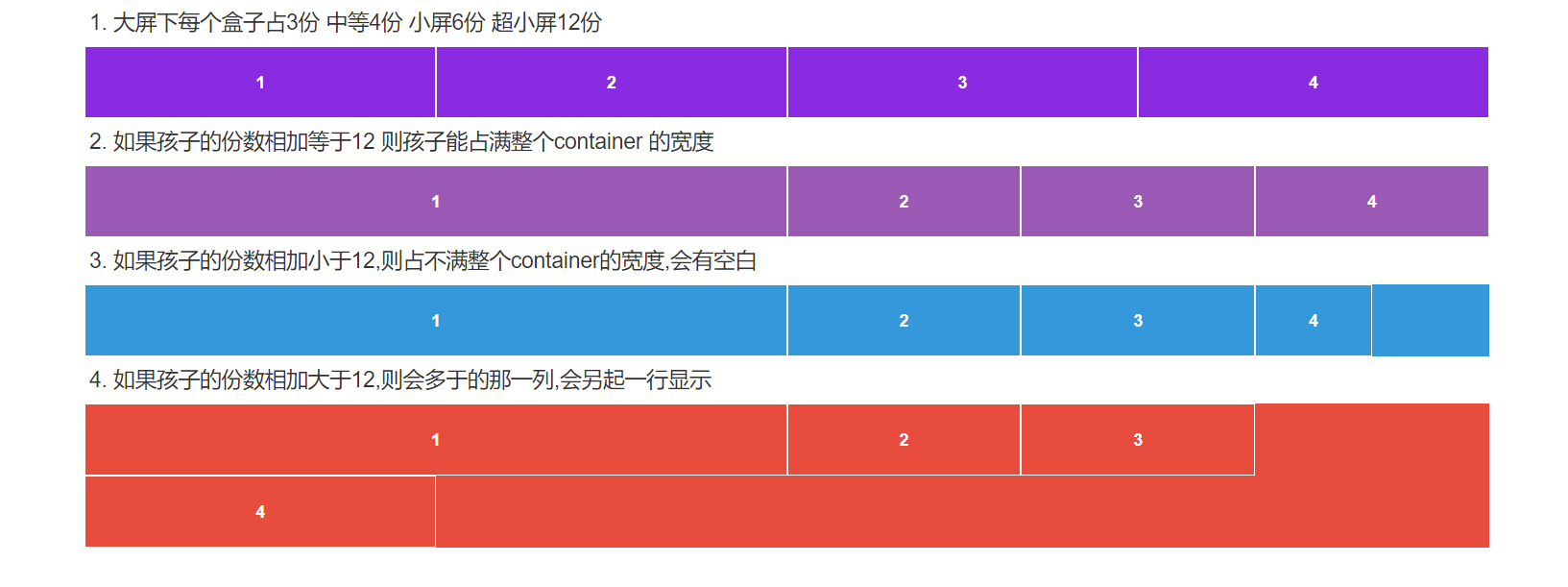 1. 大屏下每个盒子占3份 中等4份 小屏6份 超小屏12份

1 2 3 4

2. 如果孩子的份数相加等于12 则孩子能占满整个container 的宽度

1 2 3 4

3. 如果孩子的份数相加小于12,则占不满整个container的宽度,会有空白

1 2 3 4

4. 如果孩子的份数相加大于12,则会多于的那一列,会另起一行显示

1 2 3

4